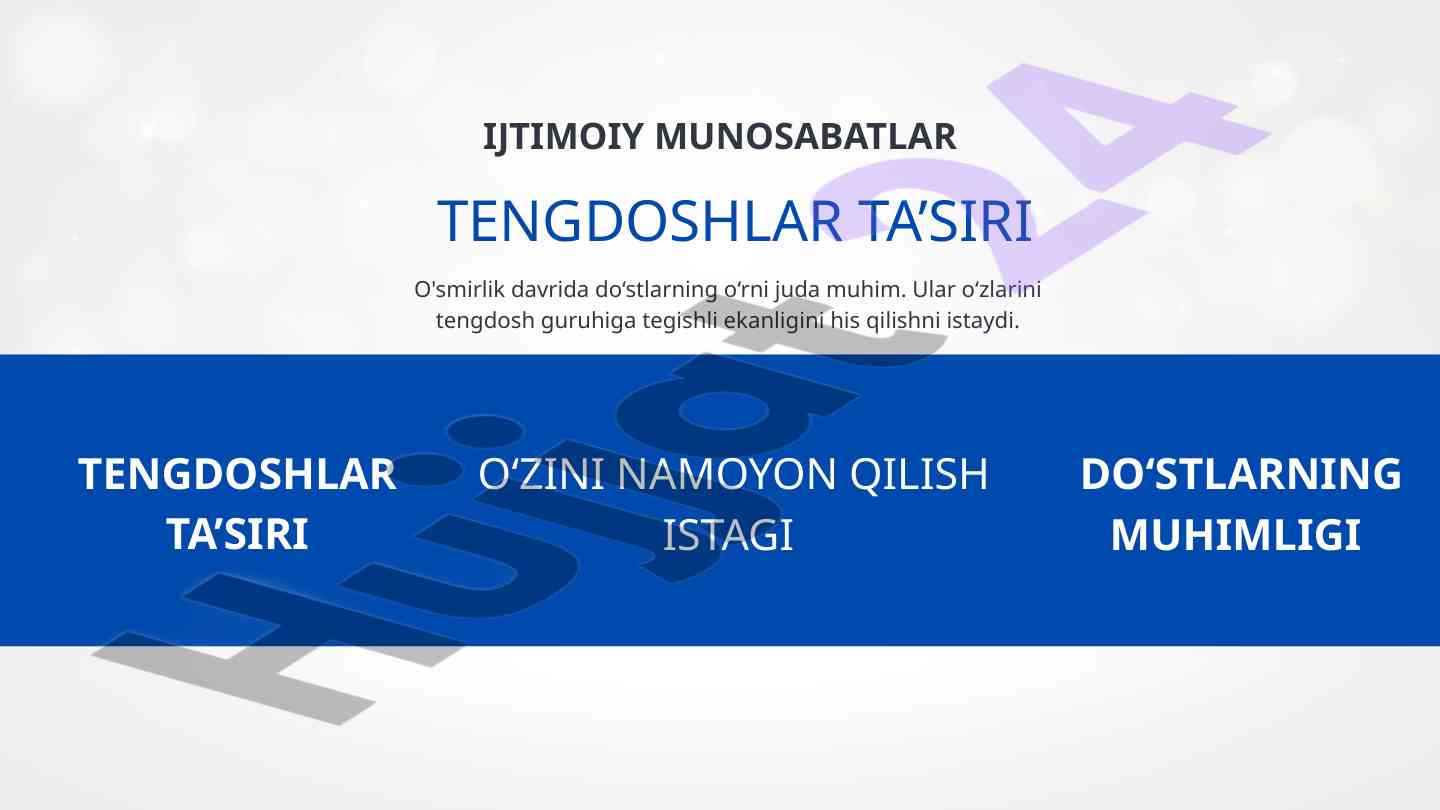 IJTIMOIY MUNOSABATLAR

TENGDOSHLAR TA’SIRI

O'smirlik davrida do‘stlarning o‘rni juda muhim. Ular o‘zlarini tengdosh guruhiga tegishli ekanligini his qilishni istaydi.

TENGDOSHLAR TA’SIRI

O‘ZINI NAMOYON QILISH ISTAGI

DO‘STLARNING MUHIMLIGI

Hujjat24